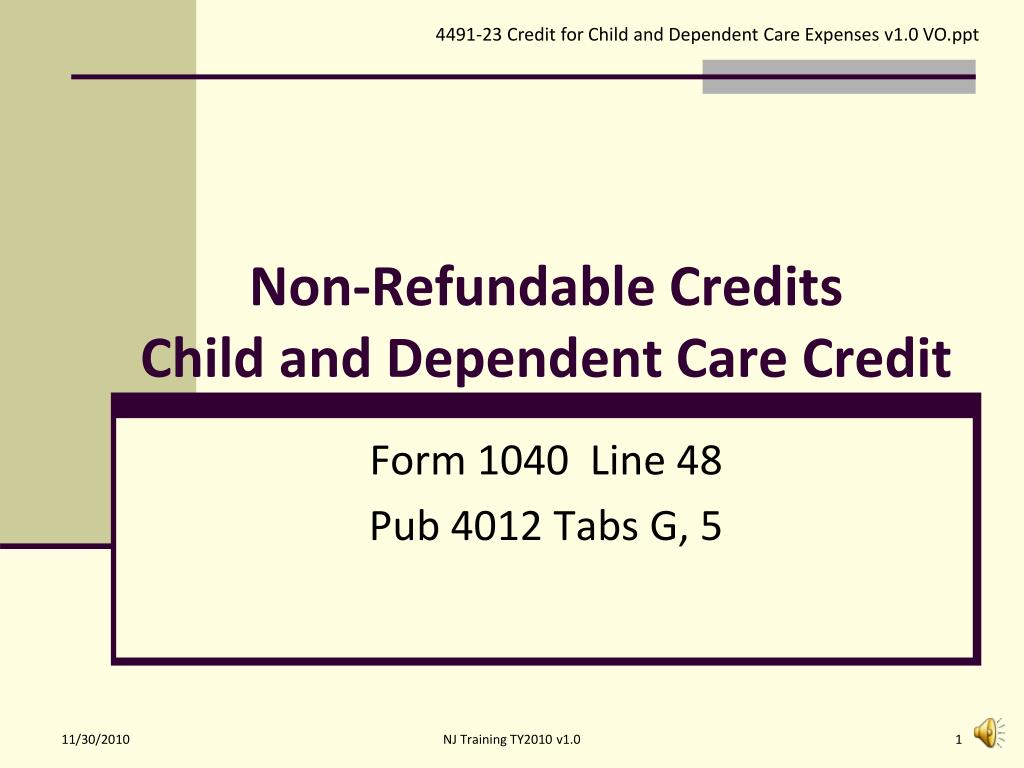 4491-23 Credit for Child and Dependent Care Expenses v1.0 VO.ppt

Non-Refundable Credits
Child and Dependent Care Credit

Form 1040 Line 48
Pub 4012 Tabs G, 5

11/30/2010

NJ Training TY2010 v1.0

1